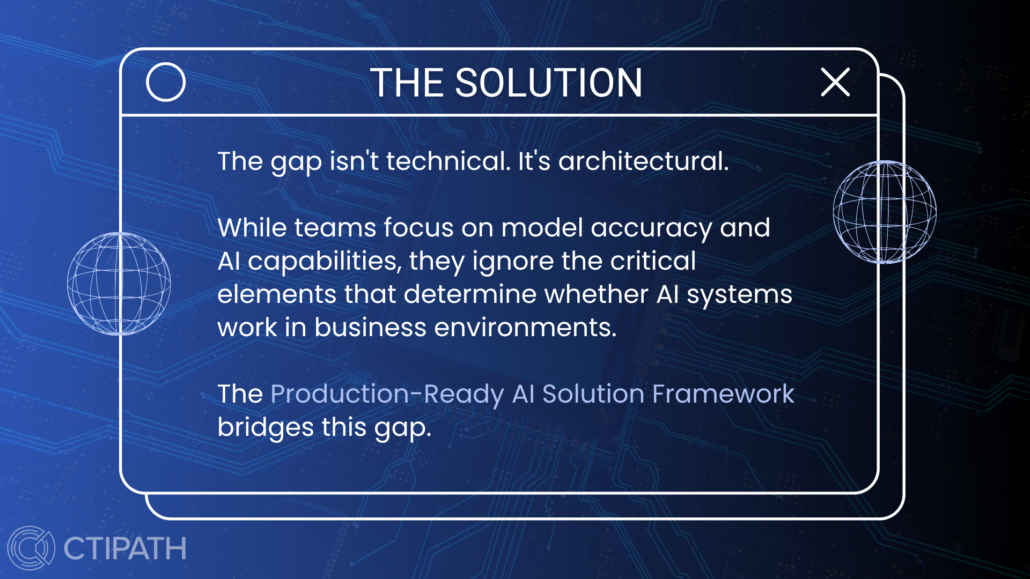 THE SOLUTION

The gap isn't technical. It's architectural.

While teams focus on model accuracy and AI capabilities, they ignore the critical elements that determine whether AI systems work in business environments.

The Production-Ready AI Solution Framework bridges this gap.

CTIPATH